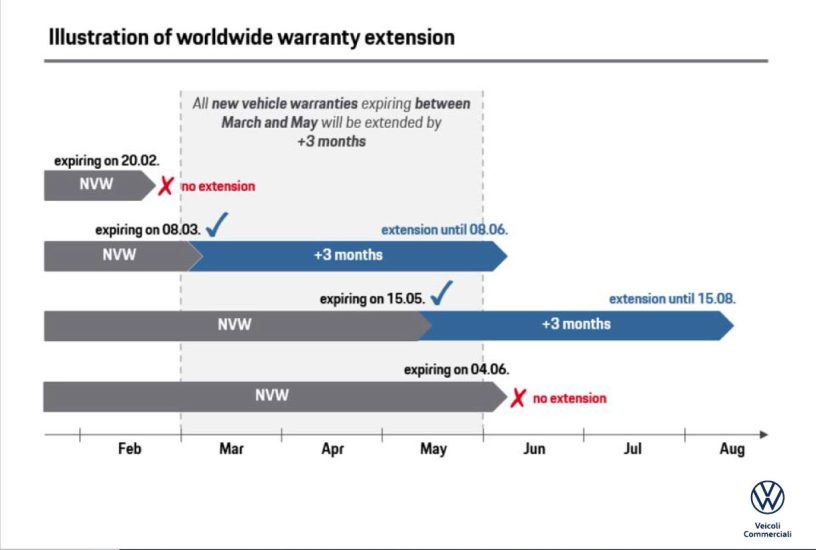 Illustration of worldwide warranty extension

All new vehicle warranties expiring between March and May will be extended by +3 months

expiring on 20.02.

NVW

no extension

expiring on 08.03.

extension until 08.06.

NVW

+3 months

expiring on 15.05.

extension until 15.08.

NVW

+3 months

expiring on 04.06.

NVW

no extension

Feb

Mar

Apr

May

Jun

Jul

Aug

Veicoli Commerciali